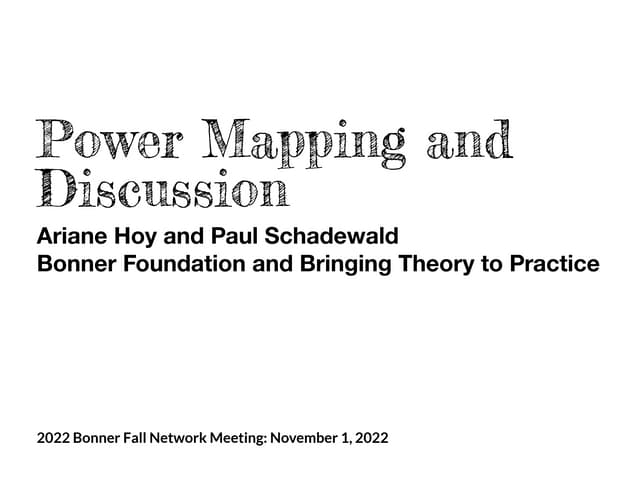 Power Mapping and Discussion

Ariane Hoy and Paul Schadewald
Bonner Foundation and Bringing Theory to Practice

2022 Bonner Fall Network Meeting: November 1, 2022